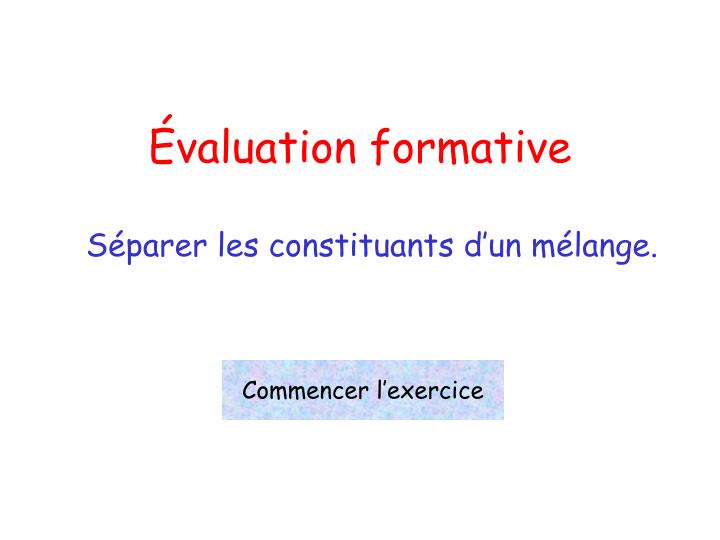 Évaluation formative

Séparer les constituants d’un mélange.

Commencer l’exercice